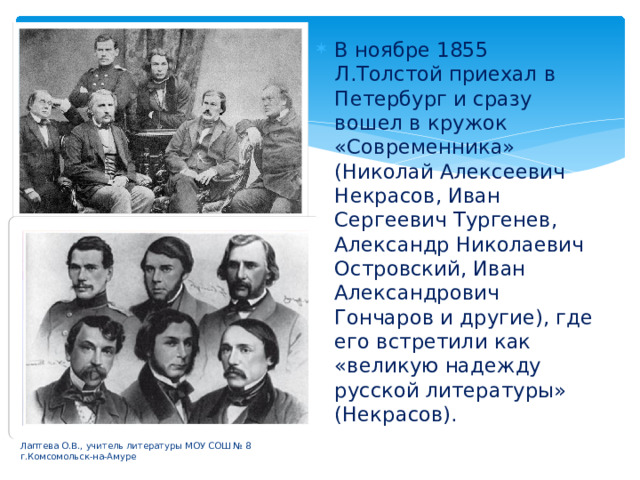 В ноябре 1855 Л.Толстой приехал в Петербург и сразу вошел в кружок «Современника» (Николай Алексеевич Некрасов, Иван Сергеевич Тургенев, Александр Николаевич Островский, Иван Александрович Гончаров и другие), где его встретили как «великую надежду русской литературы» (Некрасов).

Лаптева О.В., учитель литературы МОУ СОШ № 8 г.Комсомольск-на-Амуре